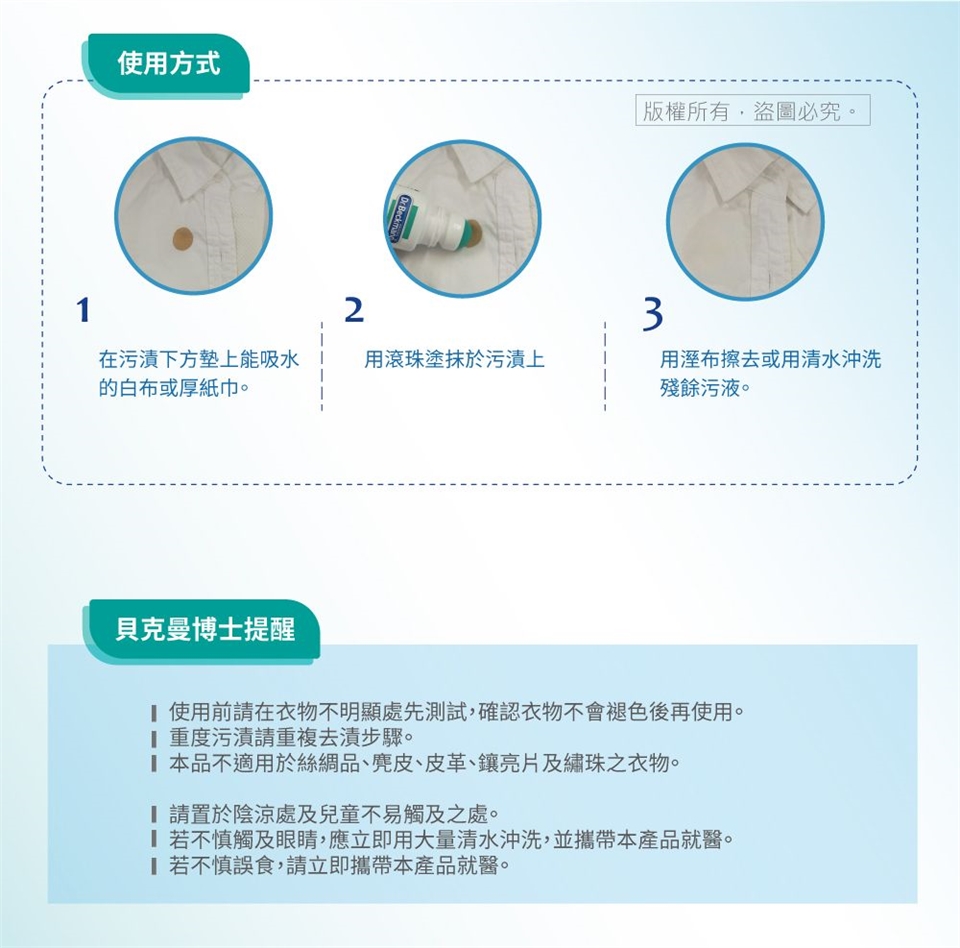 使用方式

版權所有，盜圖必究。

Dr.Beckmann

1
在污漬下方墊上能吸水的白布或厚紙巾。

2
用滾珠塗抹於污漬上

3
用溼布擦去或用清水沖洗殘餘污液。

貝克曼博士提醒

使用前請在衣物不明顯處先測試，確認衣物不會褪色後再使用。
重度污漬請重複去漬步驟。
本品不適用於絲綢品、麂皮、皮革、鑲亮片及繡珠之衣物。

請置於陰涼處及兒童不易觸及之處。
若不慎觸及眼睛，應立即用大量清水沖洗，並攜帶本產品就醫。
若不慎誤食，請立即攜帶本產品就醫。